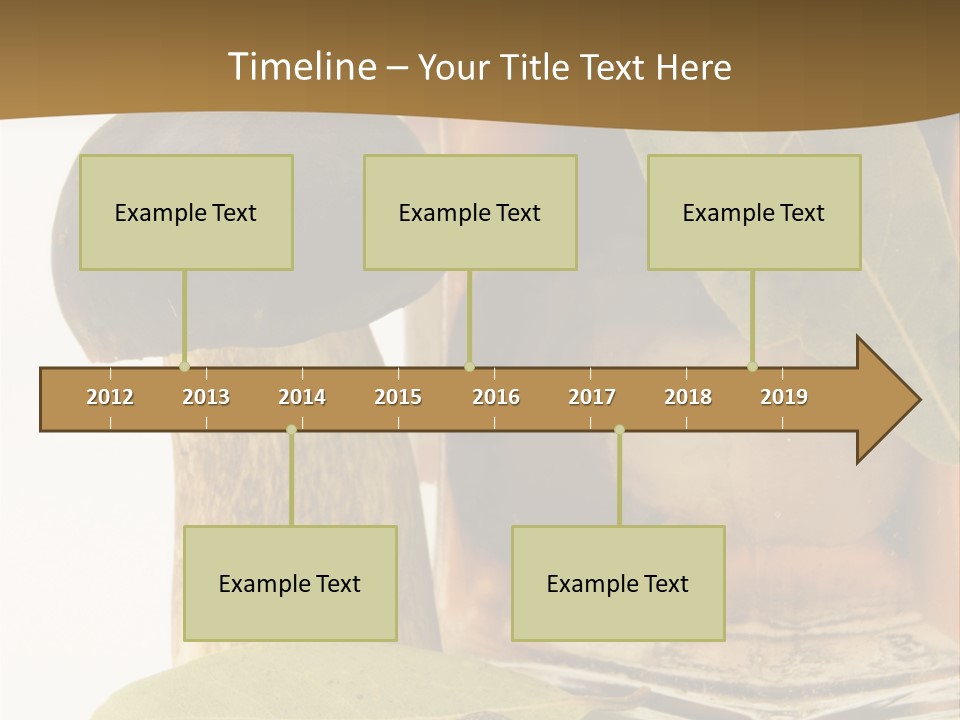 Timeline – Your Title Text Here

Example Text

Example Text

Example Text

2012 2013 2014 2015 2016 2017 2018 2019

Example Text

Example Text